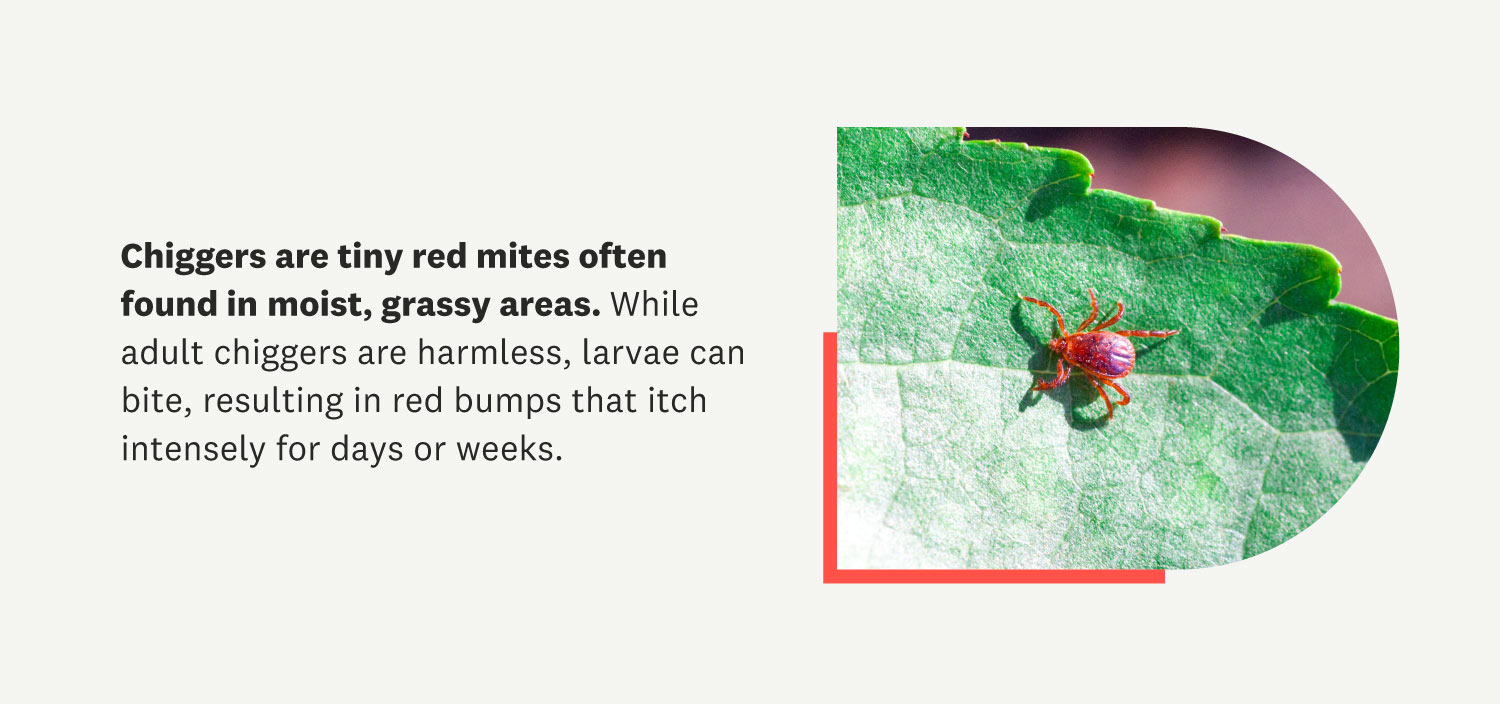 Chiggers are tiny red mites often found in moist, grassy areas. While adult chiggers are harmless, larvae can bite, resulting in red bumps that itch intensely for days or weeks.